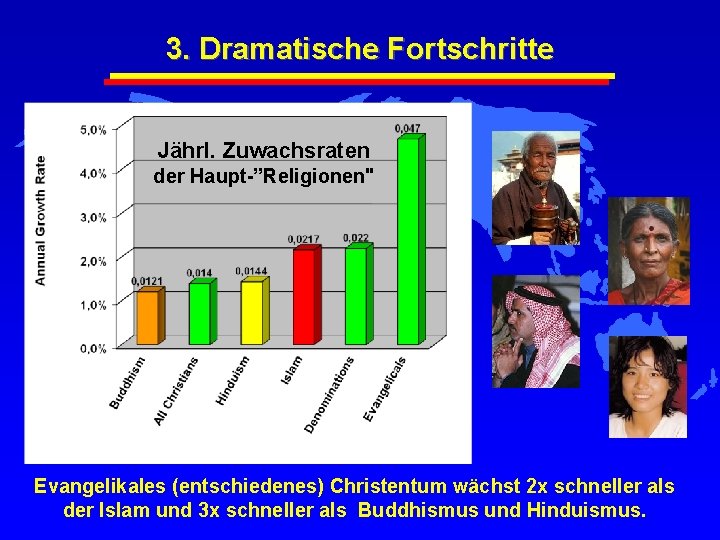 3. Dramatische Fortschritte

Jährl. Zuwachsraten
der Haupt-"Religionen"

Annual Growth Rate

5,0%
4,0%
3,0%
2,0%
1,0%
0,0%

0,0121
0,014
0,0144
0,0217
0,022
0,047

Buddhism
All Christians
Hinduism
Islam
Denominations
Evangelicals

Evangelikales (entschiedenes) Christentum wächst 2x schneller als der Islam und 3x schneller als Buddhismus und Hinduismus.